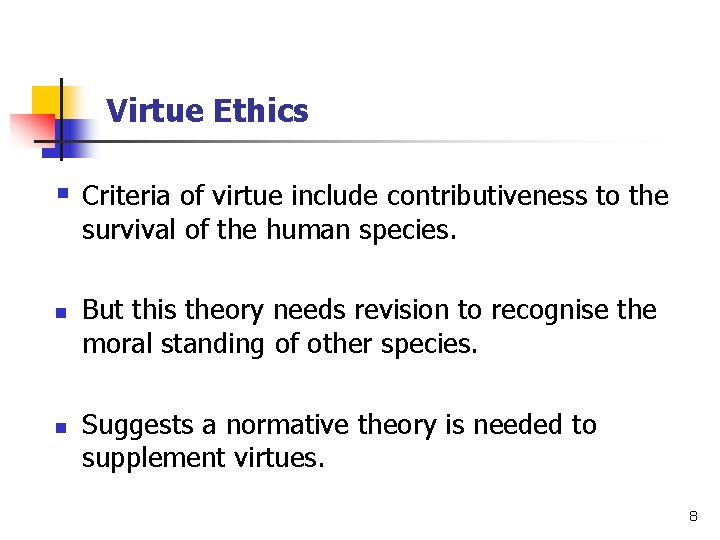 Virtue Ethics

- Criteria of virtue include contributiveness to the survival of the human species.

- But this theory needs revision to recognise the moral standing of other species.

- Suggests a normative theory is needed to supplement virtues.

8